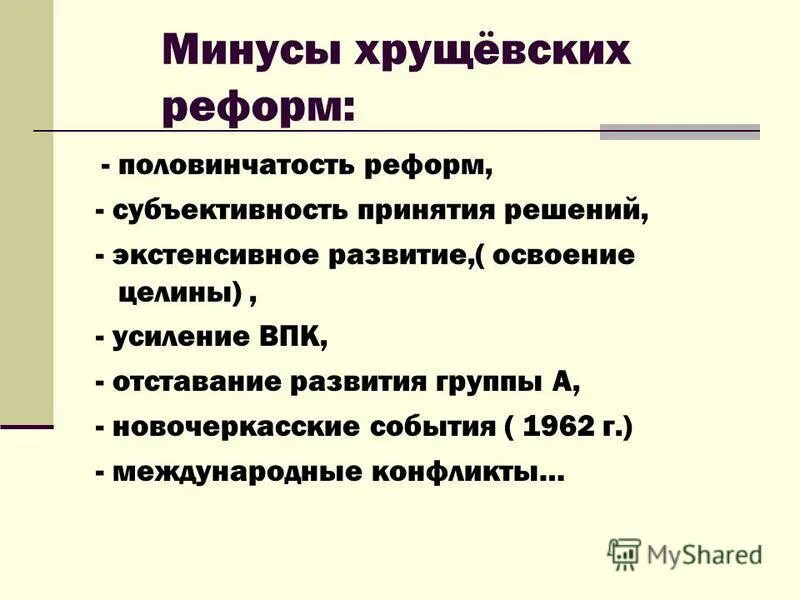 Минусы хрущёвских реформ:

- половинчатость реформ,

- субъективность принятия решений,

- экстенсивное развитие,( освоение целины) ,

- усиление ВПК,

- отставание развития группы А,

- новочеркасские события ( 1962 г.)

- международные конфликты…

MyShared